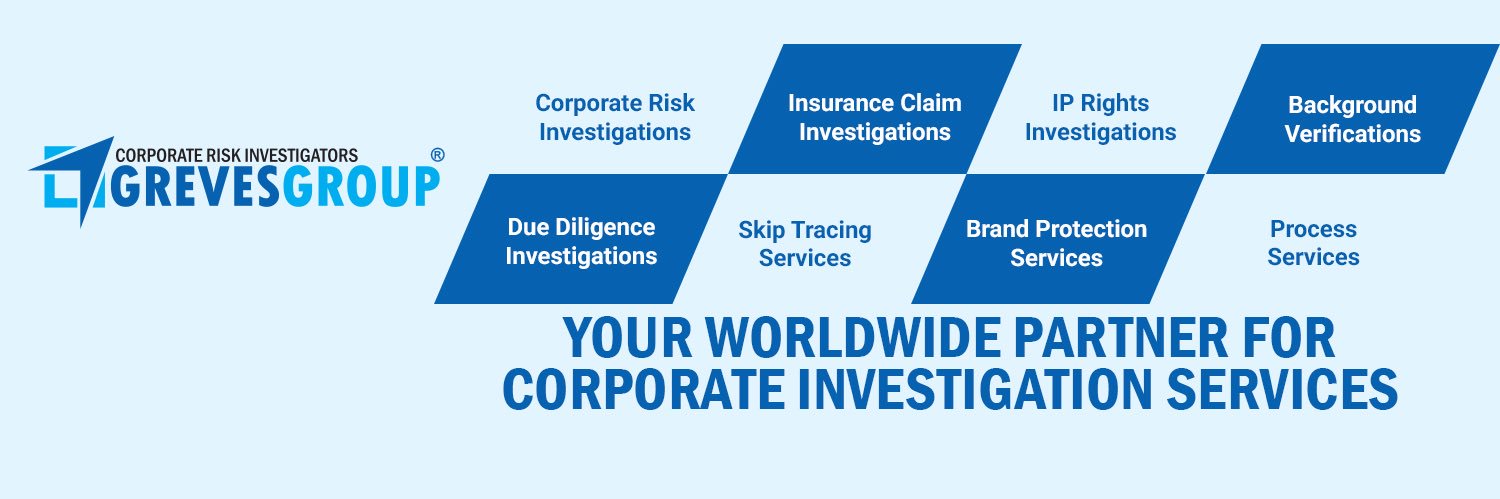 CORPORATE RISK INVESTIGATORS
GREVESGROUP ®

Corporate Risk Investigations

Insurance Claim Investigations

IP Rights Investigations

Background Verifications

Due Diligence Investigations

Skip Tracing Services

Brand Protection Services

Process Services

YOUR WORLDWIDE PARTNER FOR CORPORATE INVESTIGATION SERVICES